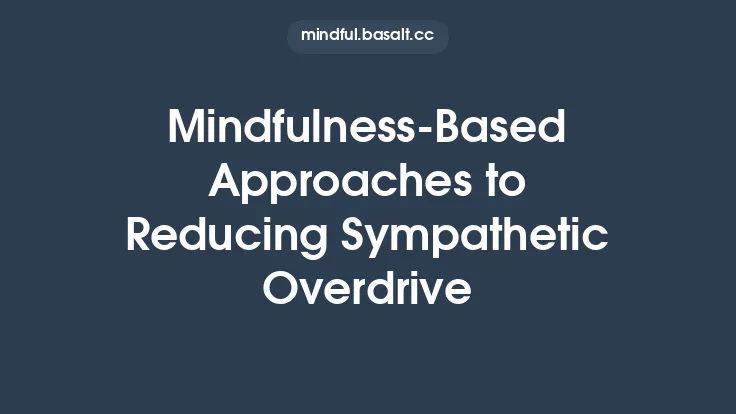 mindful.basalt.cc

Mindfulness-Based Approaches to Reducing Sympathetic Overdrive